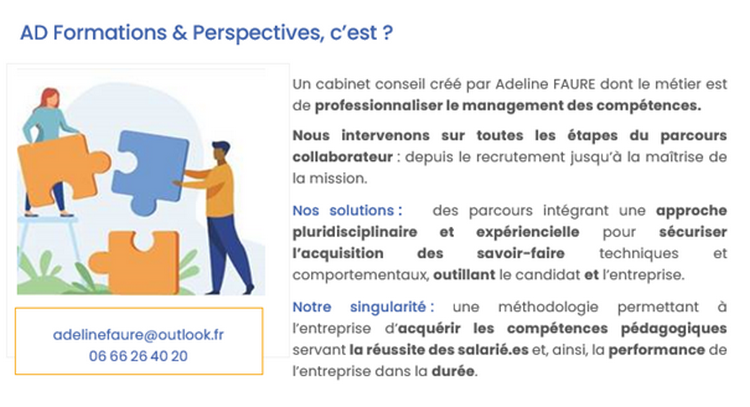 AD Formations & Perspectives, c'est ?

adelinefaure@outlook.fr
06 66 26 40 20

Un cabinet conseil créé par Adeline FAURE dont le métier est de professionnaliser le management des compétences.

Nous intervenons sur toutes les étapes du parcours collaborateur : depuis le recrutement jusqu'à la maîtrise de la mission.

Nos solutions : des parcours intégrant une approche pluridisciplinaire et expériencielle pour sécuriser l'acquisition des savoir-faire techniques et comportementaux, outillant le candidat et l'entreprise.

Notre singularité : une méthodologie permettant à l'entreprise d'acquérir les compétences pédagogiques servant la réussite des salarié.es et, ainsi, la performance de l'entreprise dans la durée.